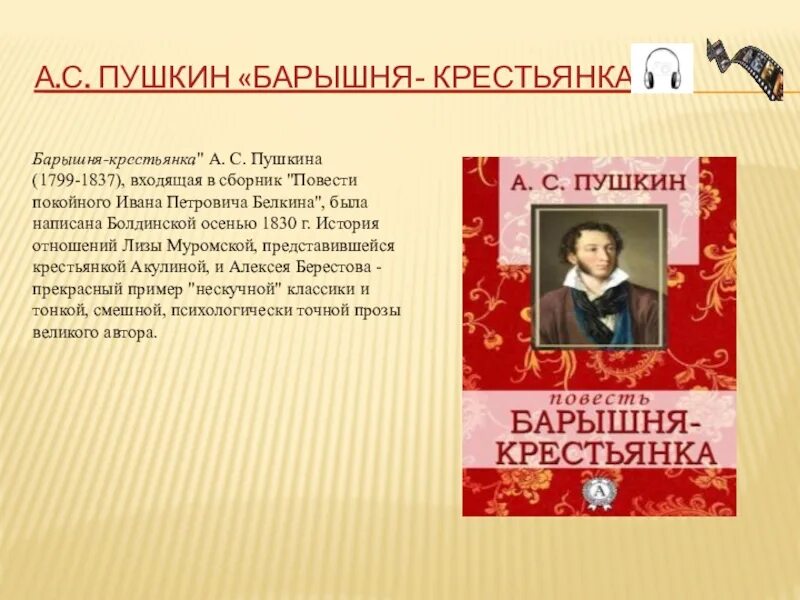 А.С. ПУШКИН «БАРЫШНЯ- КРЕСТЬЯНКА

Барышня-крестьянка" А. С. Пушкина (1799-1837), входящая в сборник "Повести покойного Ивана Петровича Белкина", была написана Болдинской осенью 1830 г. История отношений Лизы Муромской, представившейся крестьянкой Акулиной, и Алексея Берестова - прекрасный пример "нескучной" классики и тонкой, смешной, психологически точной прозы великого автора.

А. С. ПУШКИН

повесть

БАРЫШНЯ-КРЕСТЬЯНКА

А